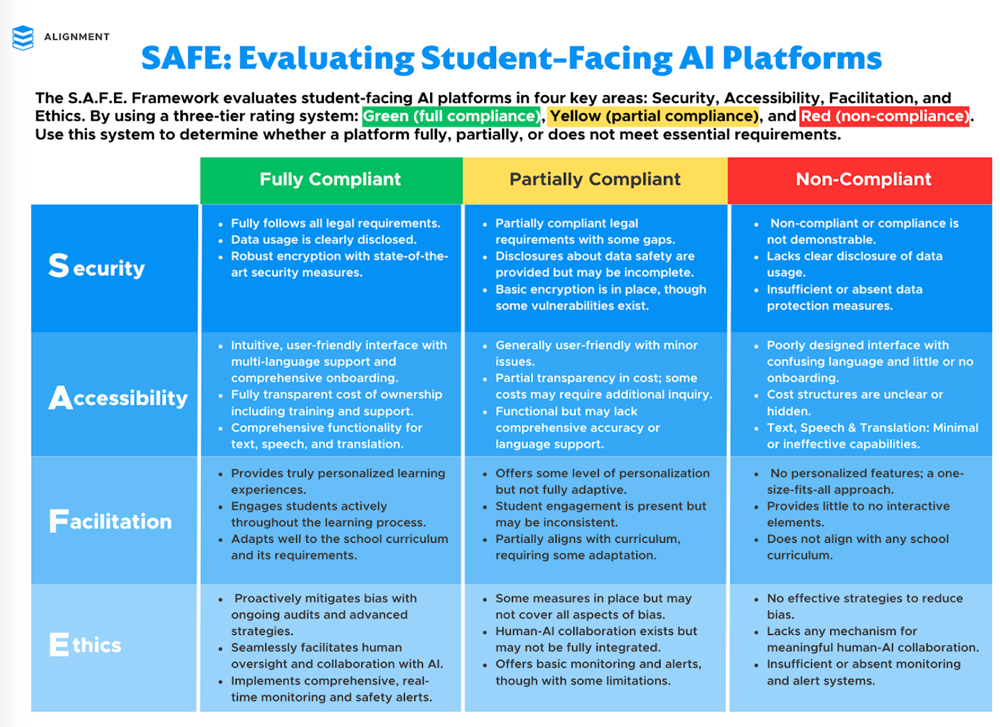 ALIGNMENT

SAFE: Evaluating Student-Facing AI Platforms

The S.A.F.E. Framework evaluates student-facing AI platforms in four key areas: Security, Accessibility, Facilitation, and Ethics. By using a three-tier rating system: Green (full compliance), Yellow (partial compliance), and Red (non-compliance). Use this system to determine whether a platform fully, partially, or does not meet essential requirements.

| | Fully Compliant | Partially Compliant | Non-Compliant |
|---|---|---|---|
| Security | • Fully follows all legal requirements. • Data usage is clearly disclosed. • Robust encryption with state-of-the-art security measures. | • Partially compliant legal requirements with some gaps. • Disclosures about data safety are provided but may be incomplete. • Basic encryption is in place, though some vulnerabilities exist. | • Non-compliant or compliance is not demonstrable. • Lacks clear disclosure of data usage. • Insufficient or absent data protection measures. |
| Accessibility | • Intuitive, user-friendly interface with multi-language support and comprehensive onboarding. • Fully transparent cost of ownership including training and support. • Comprehensive functionality for text, speech, and translation. | • Generally user-friendly with minor issues. • Partial transparency in cost; some costs may require additional inquiry. • Functional but may lack comprehensive accuracy or language support. | • Poorly designed interface with confusing language and little or no onboarding. • Cost structures are unclear or hidden. • Text, Speech & Translation: Minimal or ineffective capabilities. |
| Facilitation | • Provides truly personalized learning experiences. • Engages students actively throughout the learning process. • Adapts well to the school curriculum and its requirements. | • Offers some level of personalization but not fully adaptive. • Student engagement is present but may be inconsistent. • Partially aligns with curriculum, requiring some adaptation. | • No personalized features; a one-size-fits-all approach. • Provides little to no interactive elements. • Does not align with any school curriculum. |
| Ethics | • Proactively mitigates bias with ongoing audits and advanced strategies. • Seamlessly facilitates human oversight and collaboration with AI. • Implements comprehensive, real-time monitoring and safety alerts. | • Some measures in place but may not cover all aspects of bias. • Human-AI collaboration exists but may not be fully integrated. • Offers basic monitoring and alerts, though with some limitations. | • No effective strategies to reduce bias. • Lacks any mechanism for meaningful human-AI collaboration. • Insufficient or absent monitoring and alert systems. |